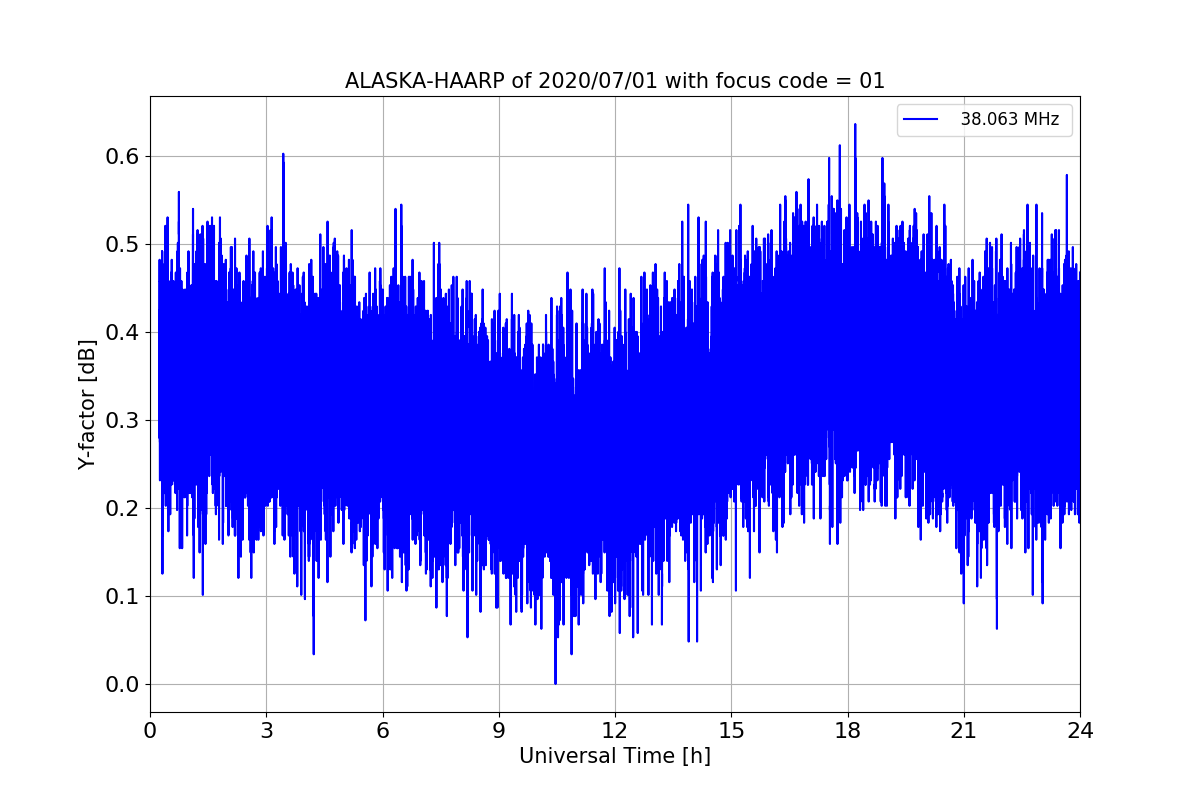 ALASKA-HAARP of 2020/07/01 with focus code = 01

38.063 MHz

Y-factor [dB]

0.6
0.5
0.4
0.3
0.2
0.1
0.0

0
3
6
9
12
15
18
21
24

Universal Time [h]